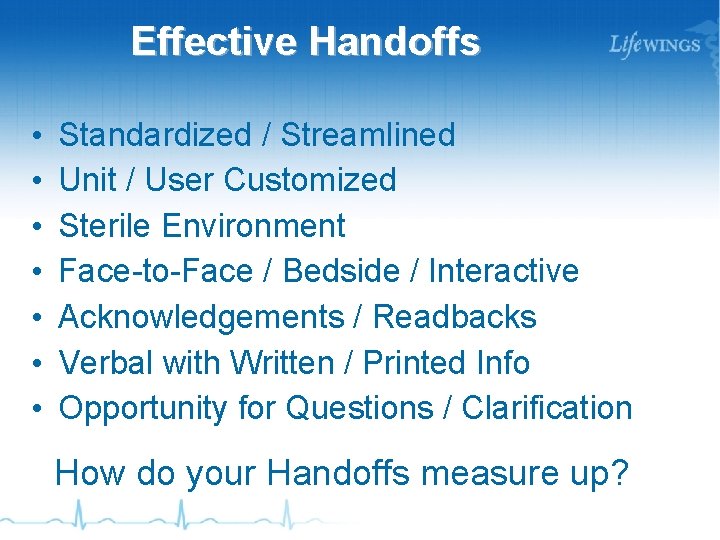 Effective Handoffs

LifeWINGS

• Standardized / Streamlined
• Unit / User Customized
• Sterile Environment
• Face-to-Face / Bedside / Interactive
• Acknowledgements / Readbacks
• Verbal with Written / Printed Info
• Opportunity for Questions / Clarification

How do your Handoffs measure up?